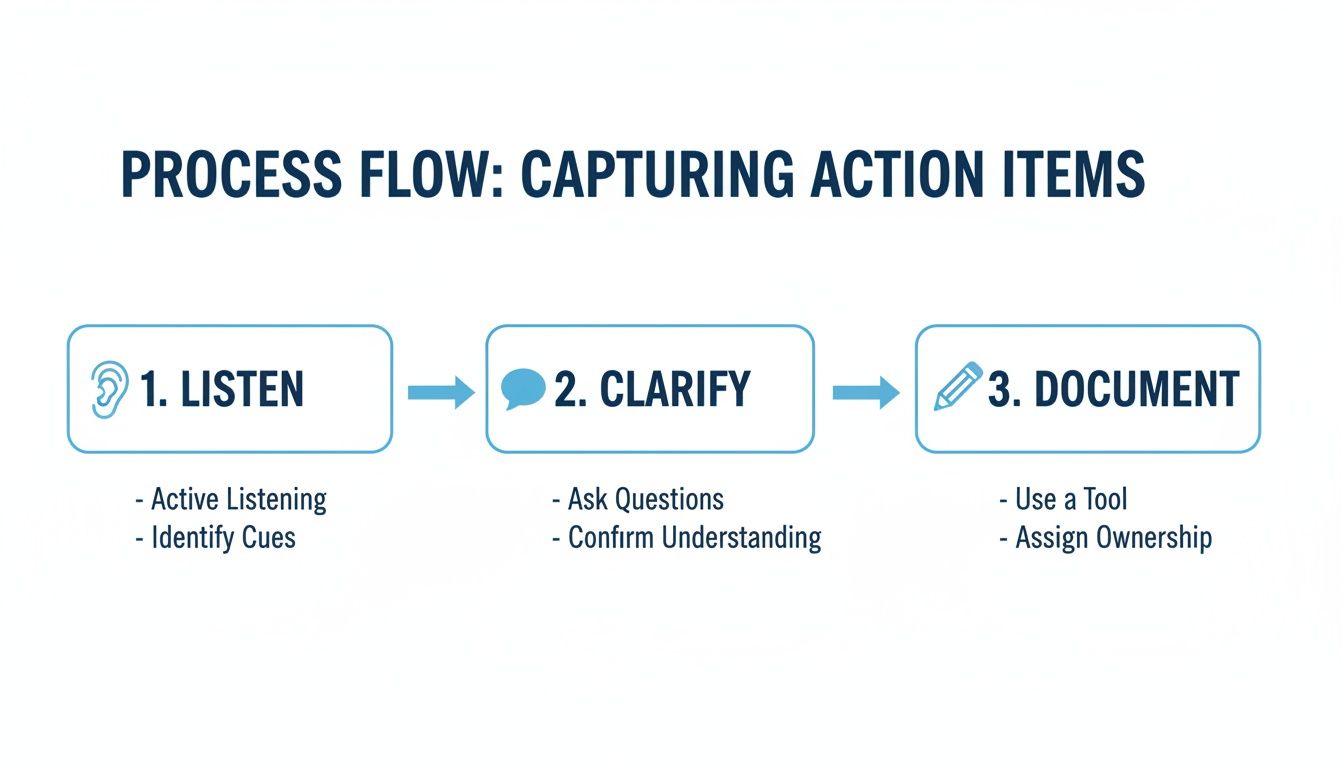 PROCESS FLOW: CAPTURING ACTION ITEMS

1. LISTEN

- Active Listening
- Identify Cues

2. CLARIFY

- Ask Questions
- Confirm Understanding

3. DOCUMENT

- Use a Tool
- Assign Ownership